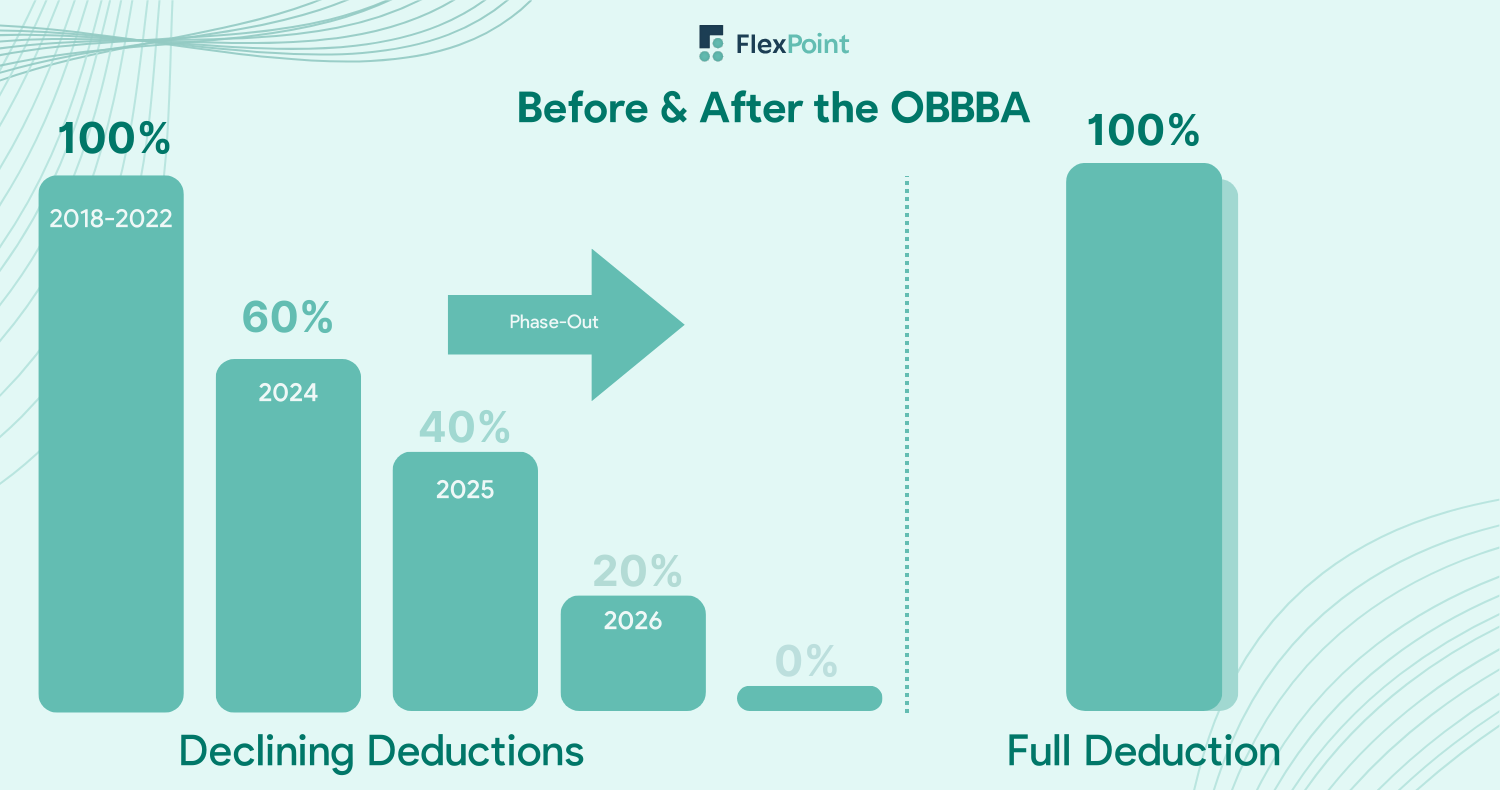 FlexPoint

Before & After the OBBBA

100%

2018-2022

60%

2024

Phase-Out

40%

2025

20%

2026

0%

Declining Deductions

100%

Full Deduction